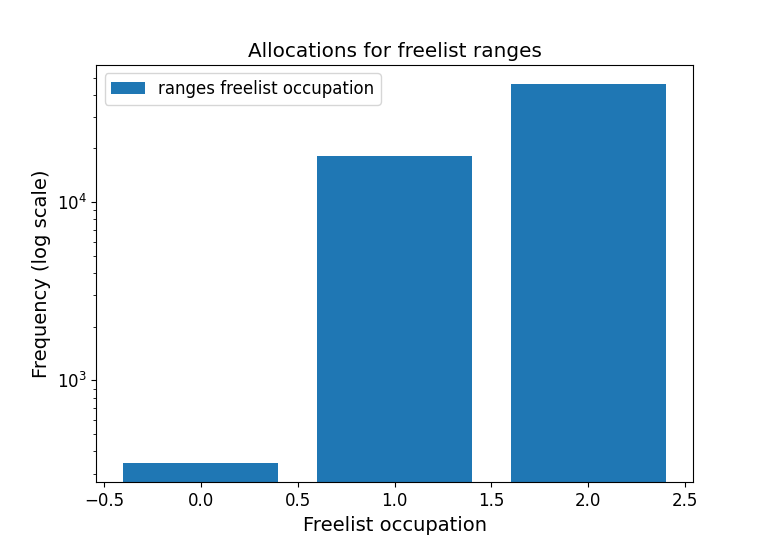 Allocations for freelist ranges

ranges freelist occupation

Frequency (log scale)

$10^4$

$10^3$

−0.5
0.0
0.5
1.0
1.5
2.0
2.5

Freelist occupation